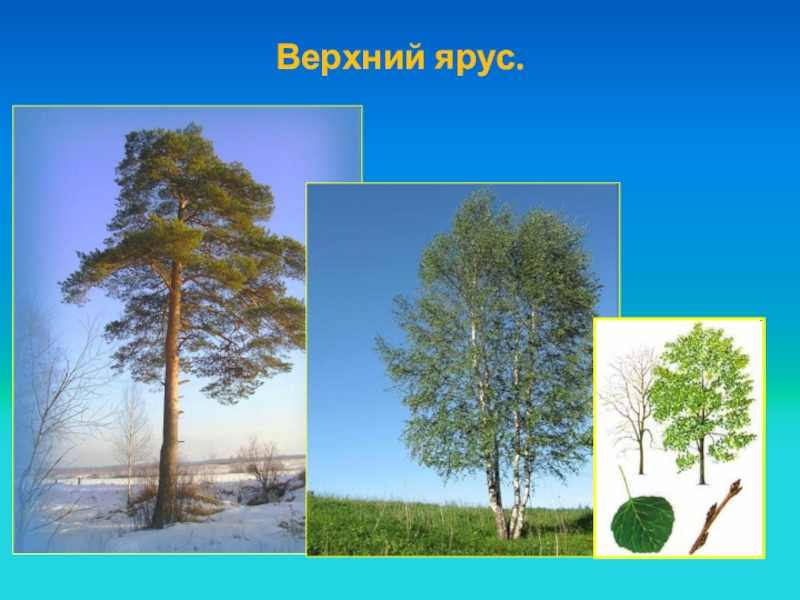 Верхний ярус.